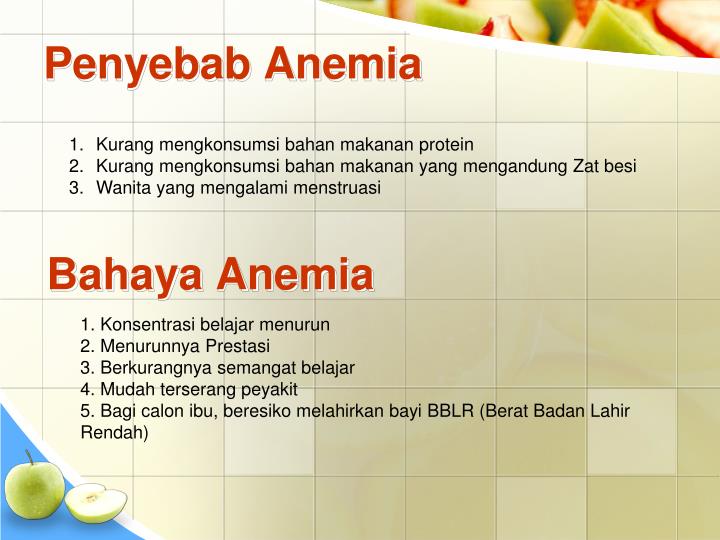 Penyebab Anemia

1. Kurang mengkonsumsi bahan makanan protein
2. Kurang mengkonsumsi bahan makanan yang mengandung Zat besi
3. Wanita yang mengalami menstruasi

Bahaya Anemia

1. Konsentrasi belajar menurun
2. Menurunnya Prestasi
3. Berkurangnya semangat belajar
4. Mudah terserang peyakit
5. Bagi calon ibu, beresiko melahirkan bayi BBLR (Berat Badan Lahir Rendah)